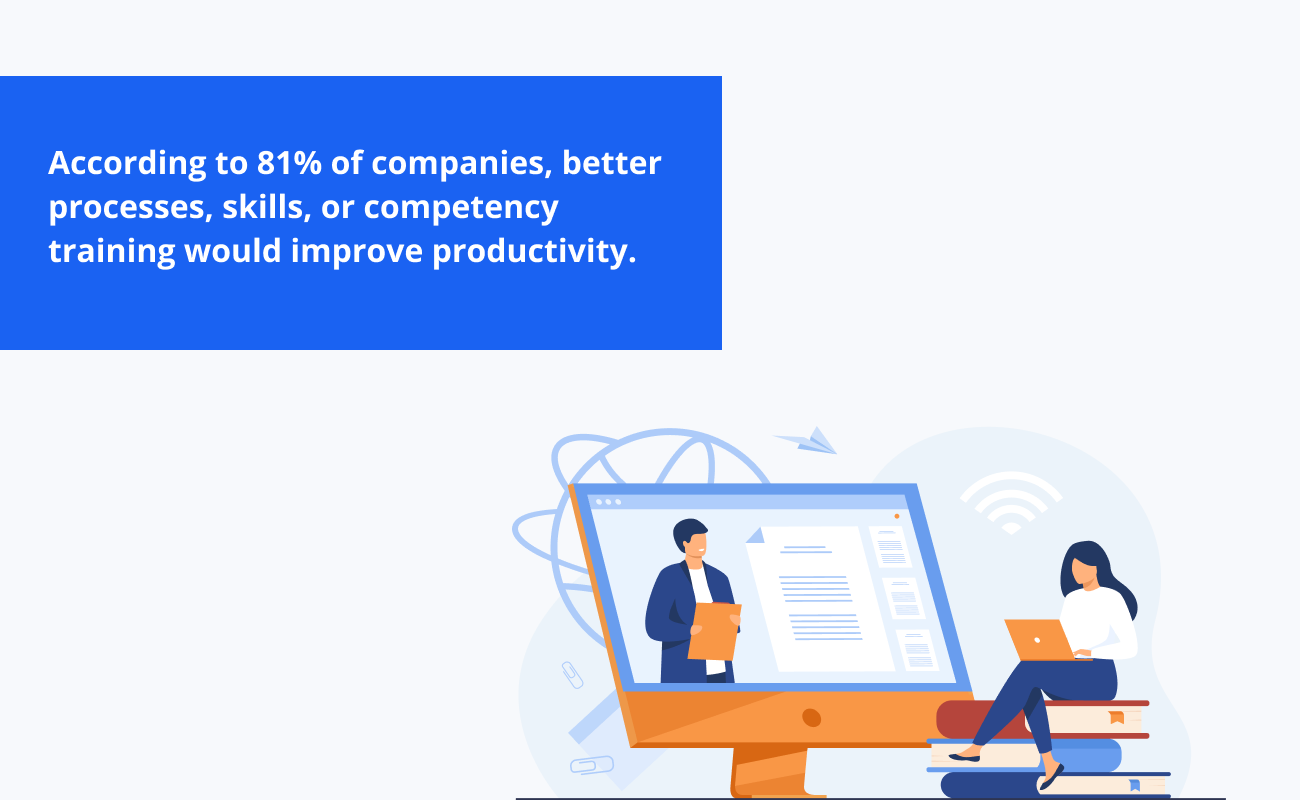 According to 81% of companies, better processes, skills, or competency training would improve productivity.